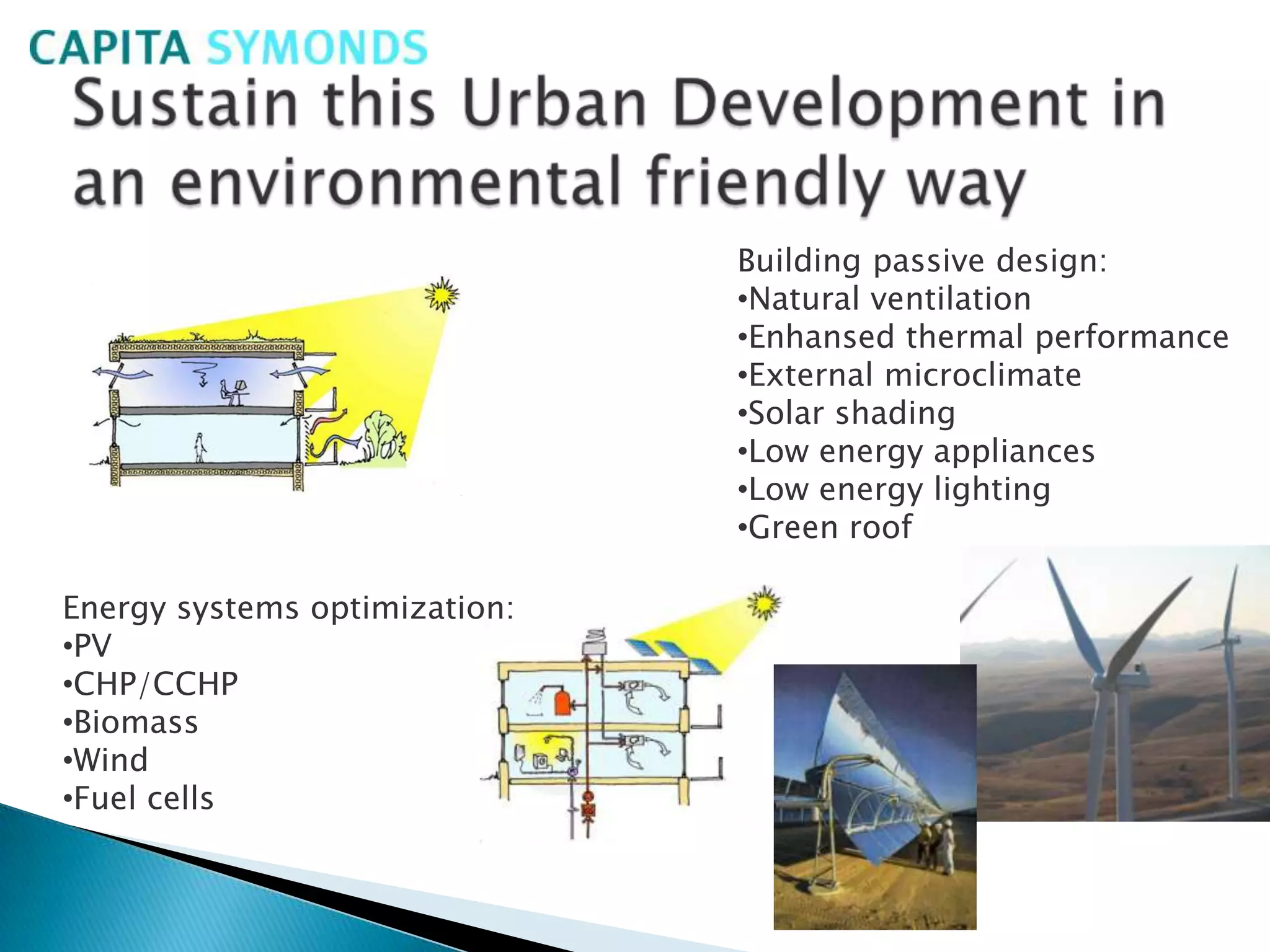 CAPITA SYMONDS

Sustain this Urban Development in an environmental friendly way

Building passive design:
•Natural ventilation
•Enhansed thermal performance
•External microclimate
•Solar shading
•Low energy appliances
•Low energy lighting
•Green roof

Energy systems optimization:
•PV
•CHP/CCHP
•Biomass
•Wind
•Fuel cells